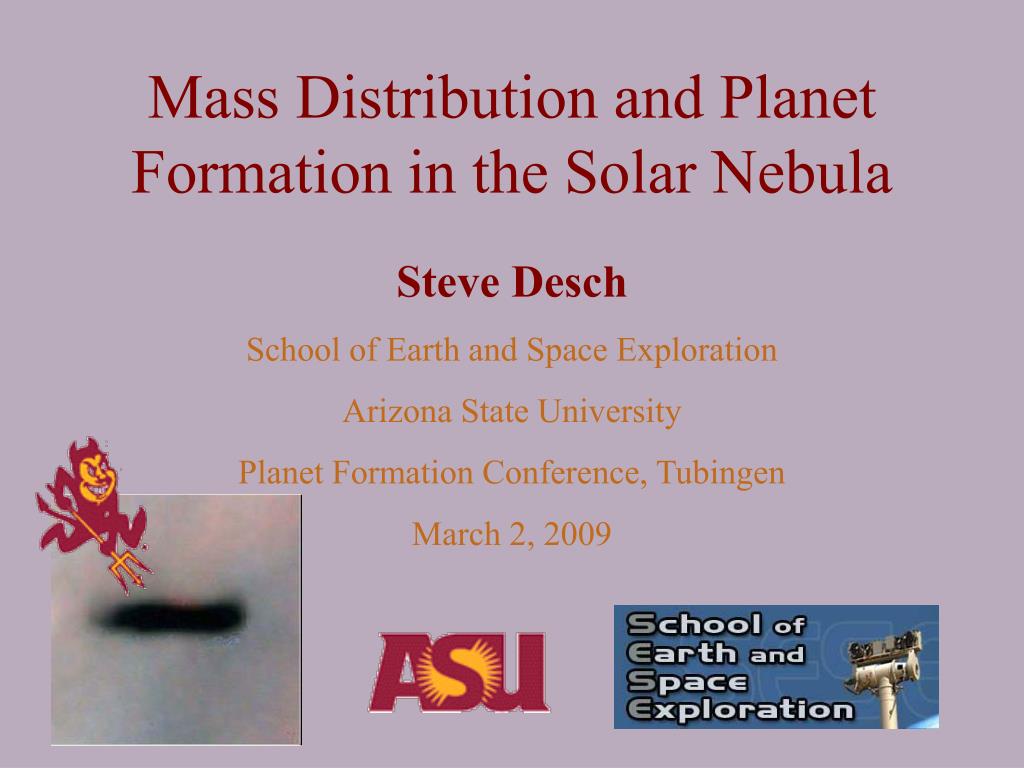 Mass Distribution and Planet Formation in the Solar Nebula

Steve Desch

School of Earth and Space Exploration

Arizona State University

Planet Formation Conference, Tubingen

March 2, 2009

ASU

School of Earth and Space Exploration